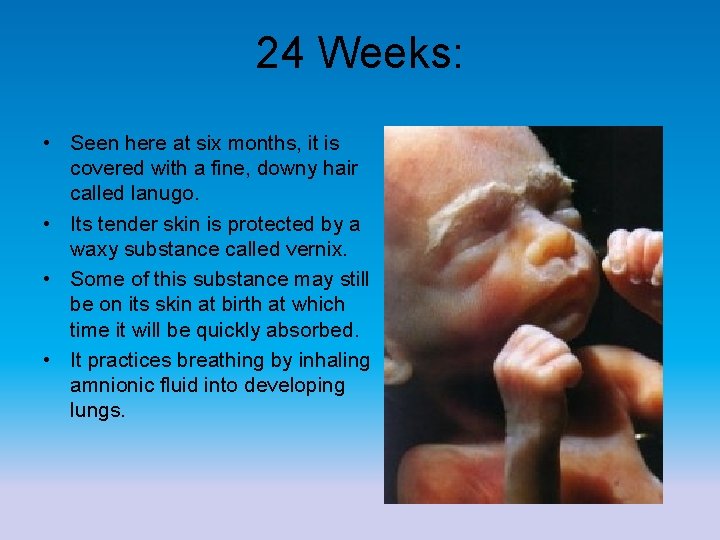 24 Weeks:

• Seen here at six months, it is covered with a fine, downy hair called lanugo.
• Its tender skin is protected by a waxy substance called vernix.
• Some of this substance may still be on its skin at birth at which time it will be quickly absorbed.
• It practices breathing by inhaling amnionic fluid into developing lungs.